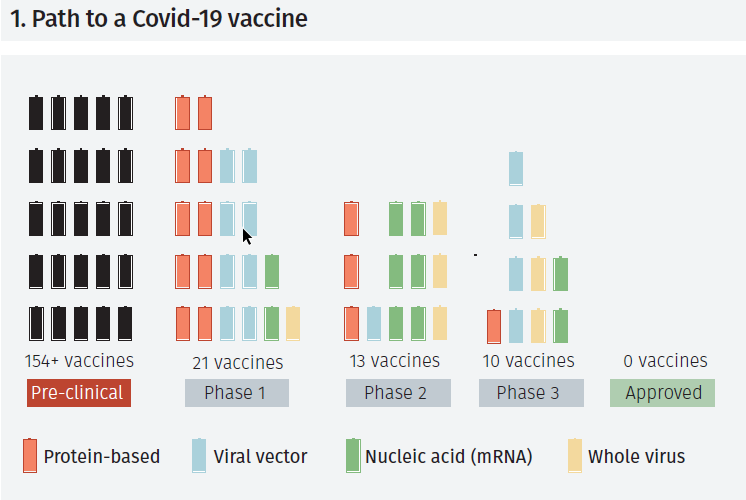 1. Path to a Covid-19 vaccine

154+ vaccines
Pre-clinical

21 vaccines
Phase 1

13 vaccines
Phase 2

10 vaccines
Phase 3

0 vaccines
Approved

Protein-based
Viral vector
Nucleic acid (mRNA)
Whole virus